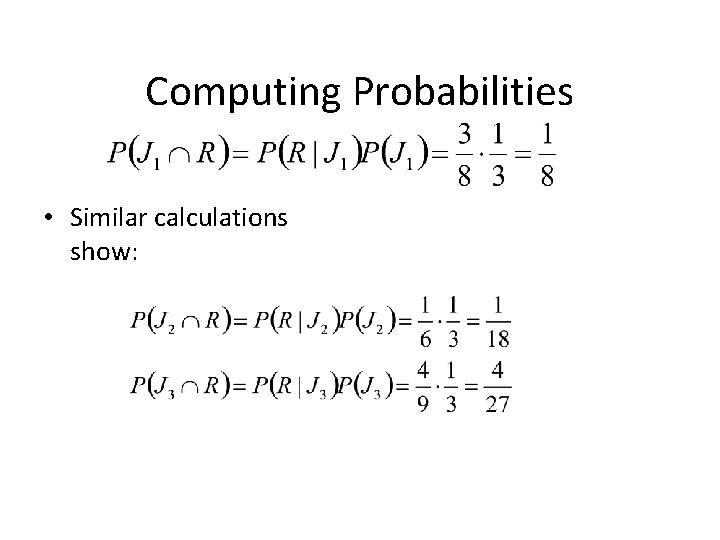 Computing Probabilities

$P(J_1 \cap R) = P(R \mid J_1)P(J_1) = \frac{3}{8} \cdot \frac{1}{3} = \frac{1}{8}$

• Similar calculations show:

$P(J_2 \cap R) = P(R \mid J_2)P(J_2) = \frac{1}{6} \cdot \frac{1}{3} = \frac{1}{18}$

$P(J_3 \cap R) = P(R \mid J_3)P(J_3) = \frac{4}{9} \cdot \frac{1}{3} = \frac{4}{27}$